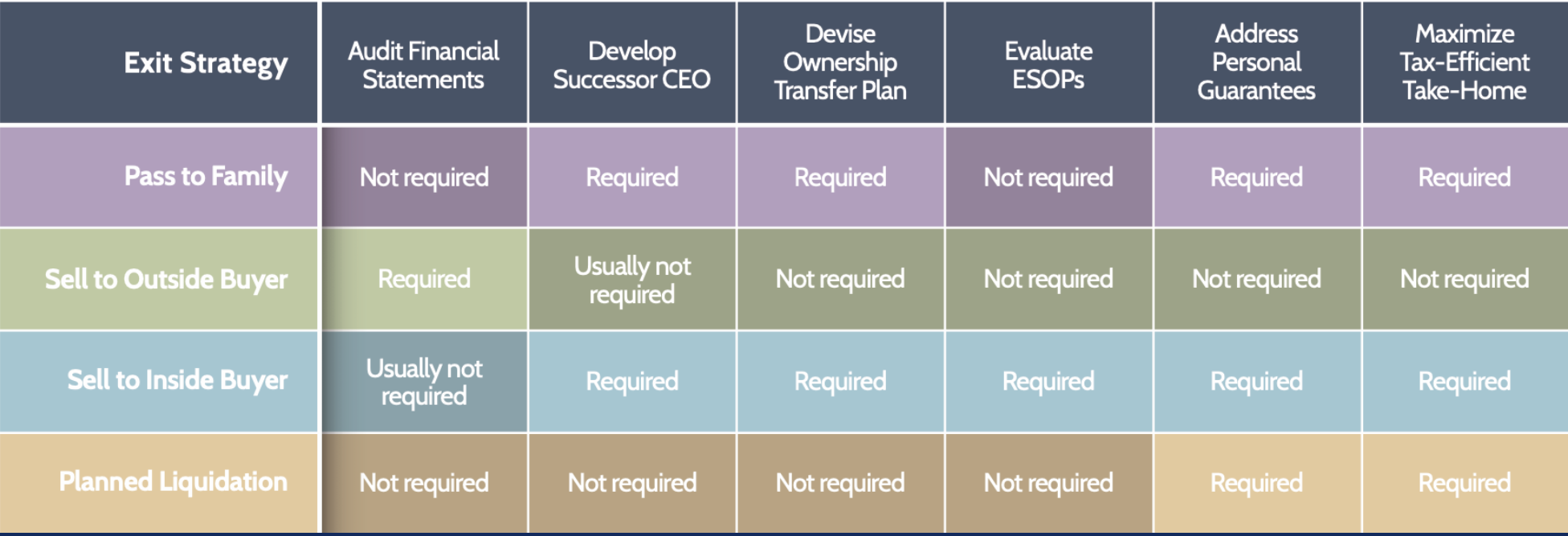 | Exit Strategy | Audit Financial Statements | Develop Successor CEO | Devise Ownership Transfer Plan | Evaluate ESOPs | Address Personal Guarantees | Maximize Tax-Efficient Take-Home |
|---|---|---|---|---|---|---|
| Pass to Family | Not required | Required | Required | Not required | Required | Required |
| Sell to Outside Buyer | Required | Usually not required | Not required | Not required | Not required | Not required |
| Sell to Inside Buyer | Usually not required | Required | Required | Required | Required | Required |
| Planned Liquidation | Not required | Not required | Not required | Not required | Required | Required |